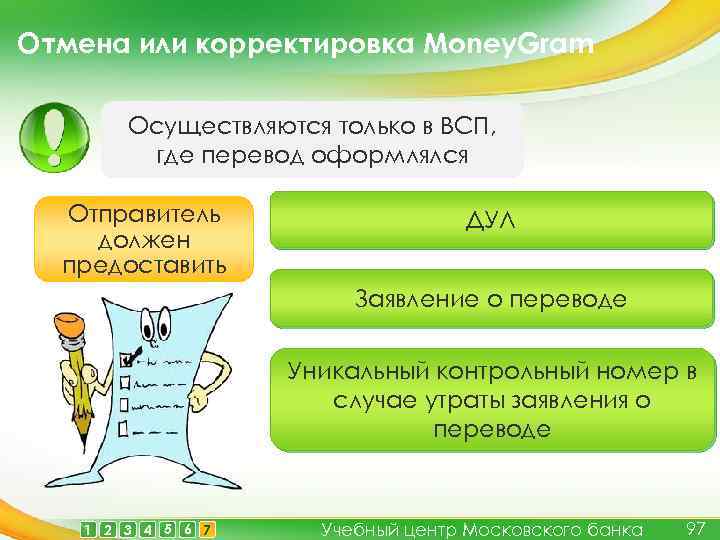 Отмена или корректировка MoneyGram

Осуществляются только в ВСП, где перевод оформлялся

Отправитель должен предоставить

ДУЛ

Заявление о переводе

Уникальный контрольный номер в случае утраты заявления о переводе

1 2 3 4 5 6 7

Учебный центр Московского банка

97